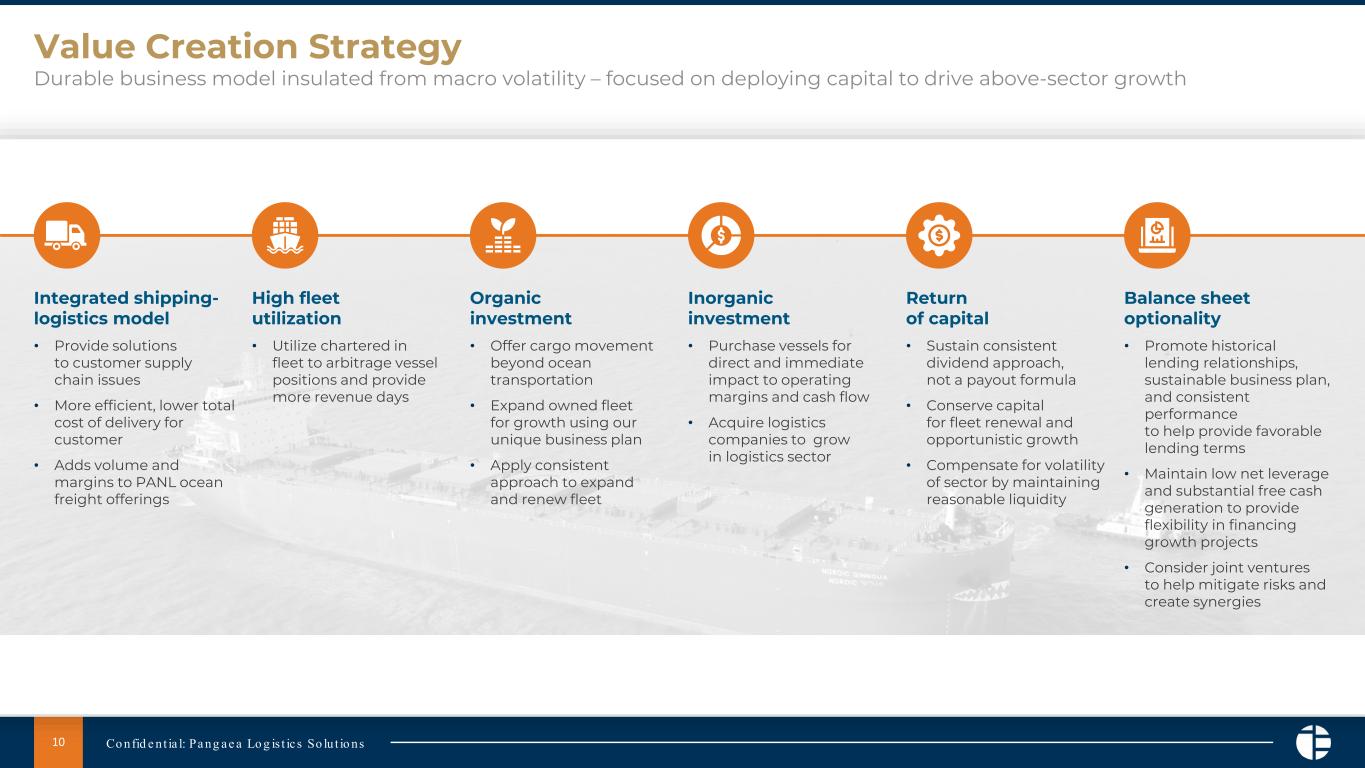 Value Creation Strategy
Durable business model insulated from macro volatility – focused on deploying capital to drive above-sector growth

Integrated shipping-logistics model
• Provide solutions to customer supply chain issues
• More efficient, lower total cost of delivery for customer
• Adds volume and margins to PANL ocean freight offerings

High fleet utilization
• Utilize chartered in fleet to arbitrage vessel positions and provide more revenue days

Organic investment
• Offer cargo movement beyond ocean transportation
• Expand owned fleet for growth using our unique business plan
• Apply consistent approach to expand and renew fleet

Inorganic investment
• Purchase vessels for direct and immediate impact to operating margins and cash flow
• Acquire logistics companies to grow in logistics sector

Return of capital
• Sustain consistent dividend approach, not a payout formula
• Conserve capital for fleet renewal and opportunistic growth
• Compensate for volatility of sector by maintaining reasonable liquidity

Balance sheet optionality
• Promote historical lending relationships, sustainable business plan, and consistent performance to help provide favorable lending terms
• Maintain low net leverage and substantial free cash generation to provide flexibility in financing growth projects
• Consider joint ventures to help mitigate risks and create synergies

10
Confidential: Pangaea Logistics Solutions